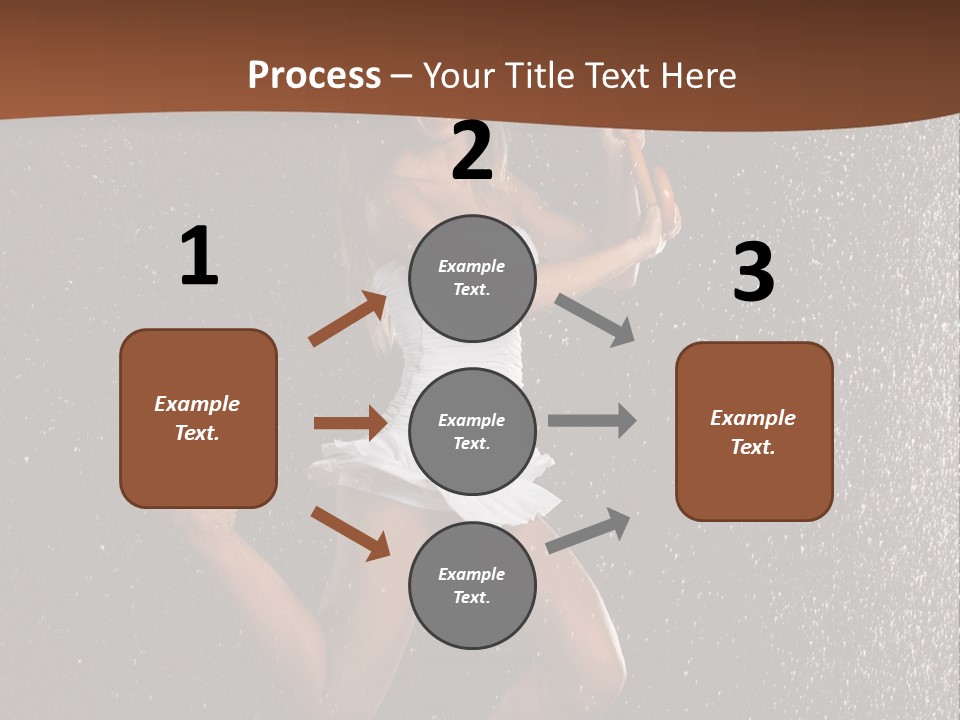 Process – Your Title Text Here

1

Example Text.

2

Example Text.

Example Text.

Example Text.

3

Example Text.